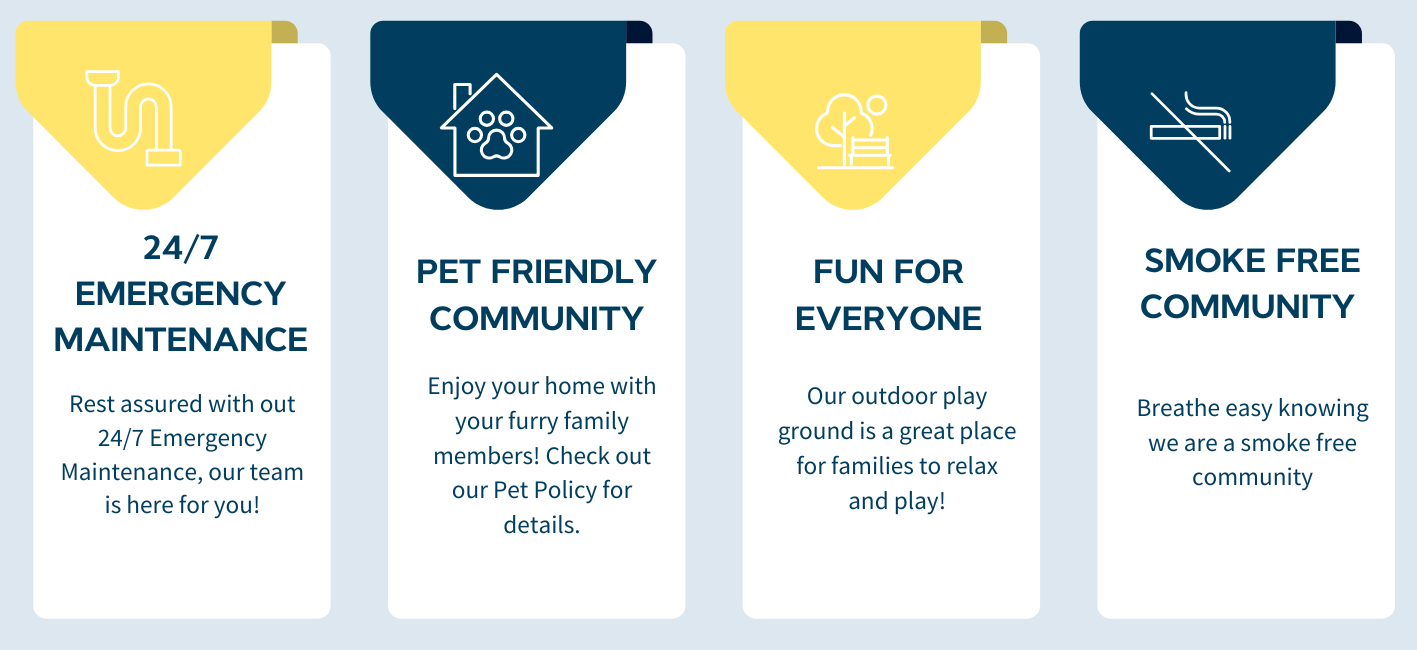 24/7 EMERGENCY MAINTENANCE

Rest assured with out 24/7 Emergency Maintenance, our team is here for you!

PET FRIENDLY COMMUNITY

Enjoy your home with your furry family members! Check out our Pet Policy for details.

FUN FOR EVERYONE

Our outdoor play ground is a great place for families to relax and play!

SMOKE FREE COMMUNITY

Breathe easy knowing we are a smoke free community